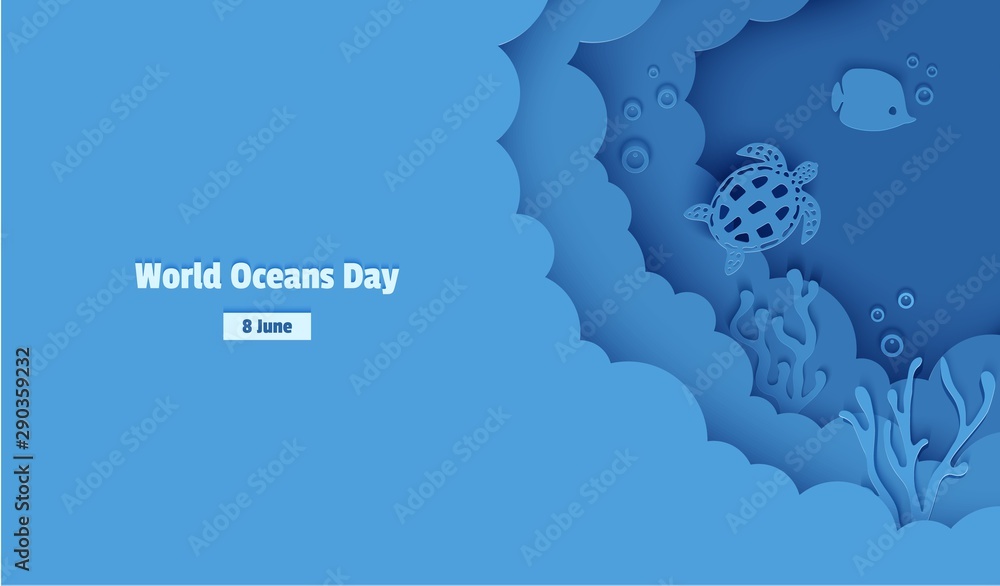 World Oceans Day

8 June

Adobe Stock | #290359232